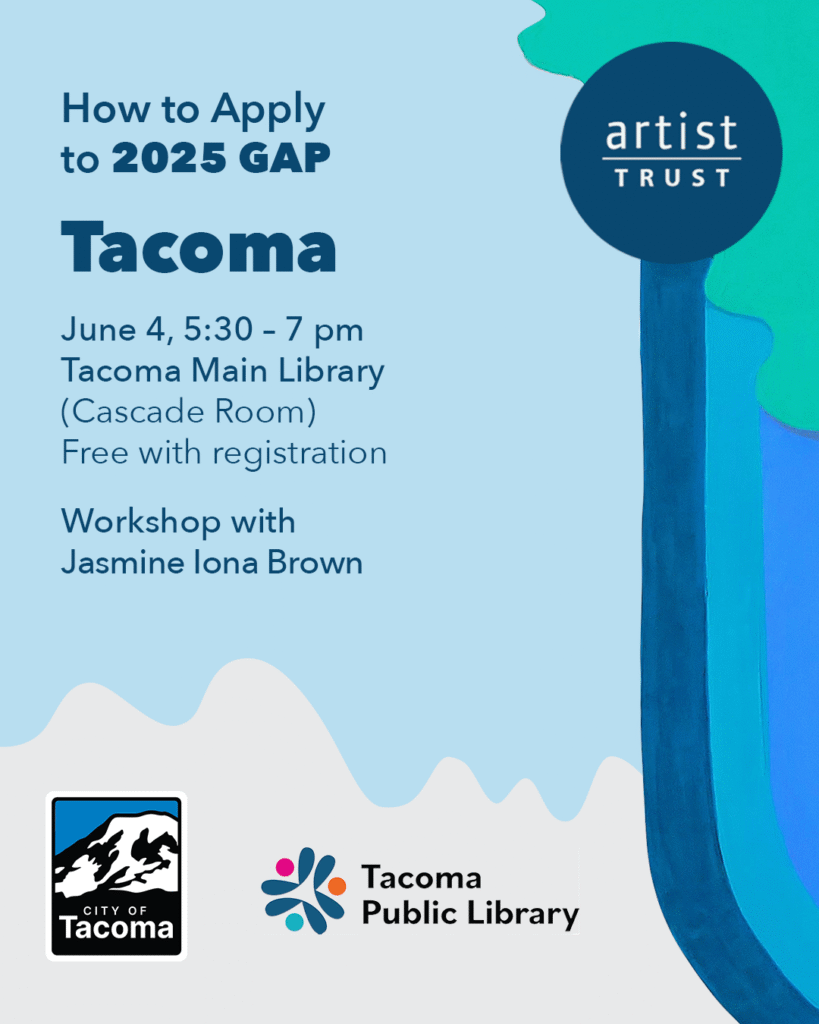 How to Apply to 2025 GAP

Tacoma

June 4, 5:30 – 7 pm
Tacoma Main Library
(Cascade Room)
Free with registration

Workshop with
Jasmine Iona Brown

artist
TRUST

CITY OF
Tacoma

Tacoma
Public Library